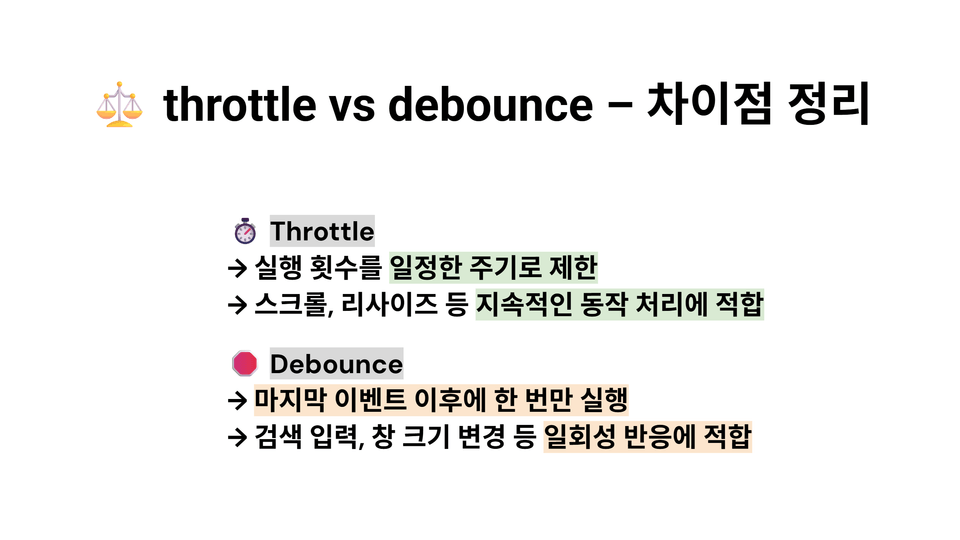 ⚖️ throttle vs debounce – 차이점 정리

⏱️ Throttle
→ 실행 횟수를 일정한 주기로 제한
→ 스크롤, 리사이즈 등 지속적인 동작 처리에 적합

🛑 Debounce
→ 마지막 이벤트 이후에 한 번만 실행
→ 검색 입력, 창 크기 변경 등 일회성 반응에 적합